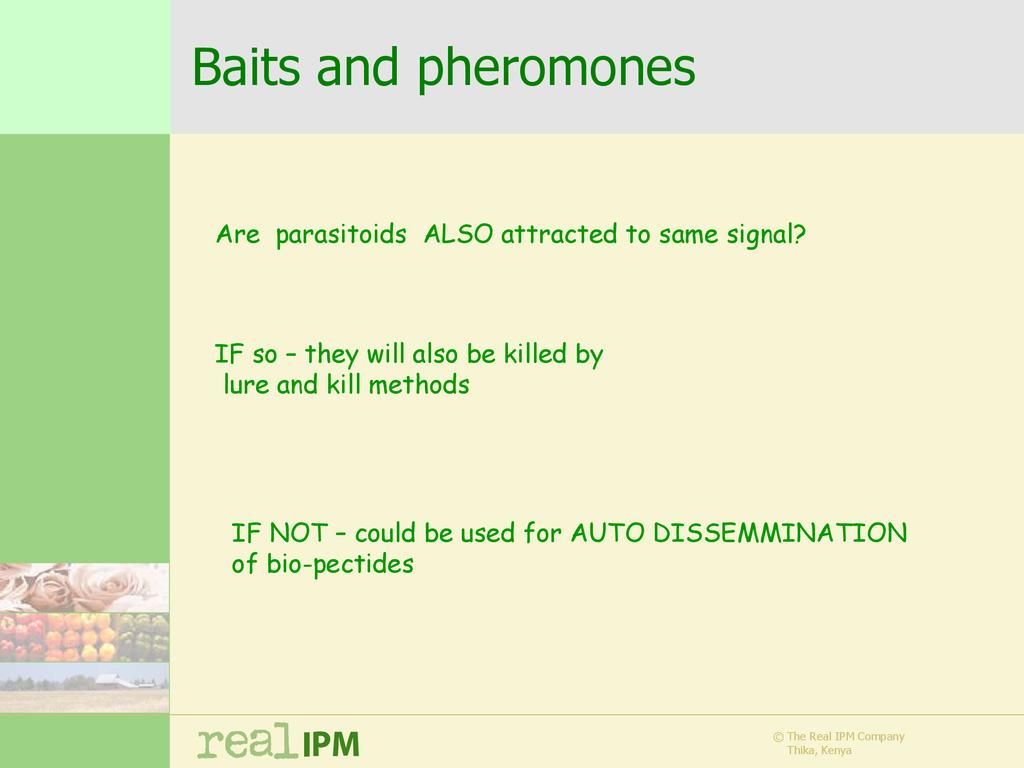 Baits and pheromones

Are parasitoids ALSO attracted to same signal?

IF so – they will also be killed by lure and kill methods

IF NOT – could be used for AUTO DISSEMMINATION of bio-pectides

real IPM

© The Real IPM Company
Thika, Kenya